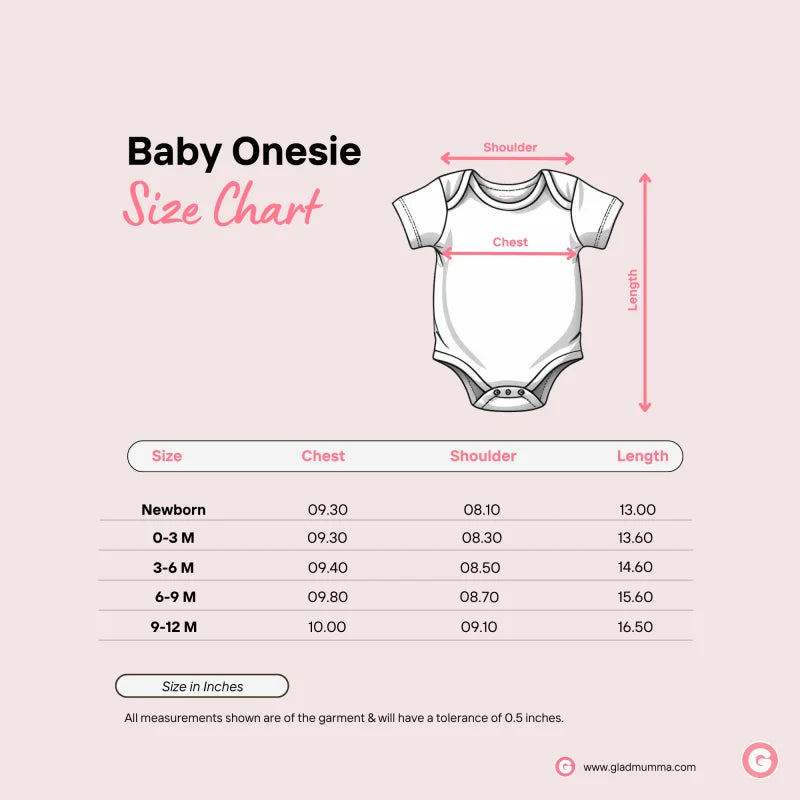 Baby Onesie
Size Chart

Shoulder
Chest
Length

| Size | Chest | Shoulder | Length |
|---|---|---|---|
| Newborn | 09.30 | 08.10 | 13.00 |
| 0-3 M | 09.30 | 08.30 | 13.60 |
| 3-6 M | 09.40 | 08.50 | 14.60 |
| 6-9 M | 09.80 | 08.70 | 15.60 |
| 9-12 M | 10.00 | 09.10 | 16.50 |

Size in Inches

All measurements shown are of the garment & will have a tolerance of 0.5 inches.

G www.gladmumma.com

G